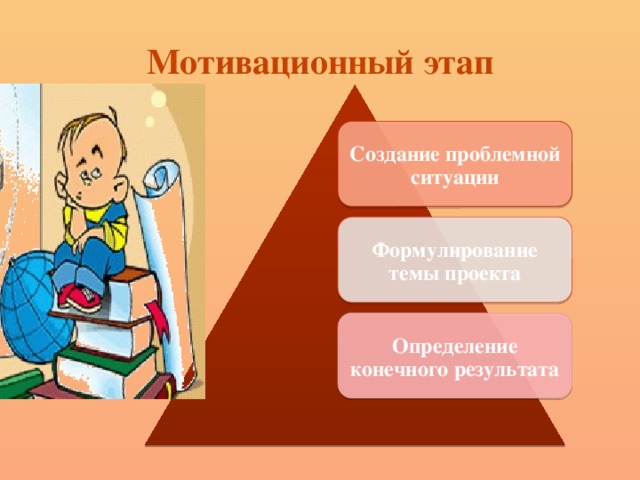 Мотивационный этап

Создание проблемной ситуации

Формулирование темы проекта

Определение конечного результата